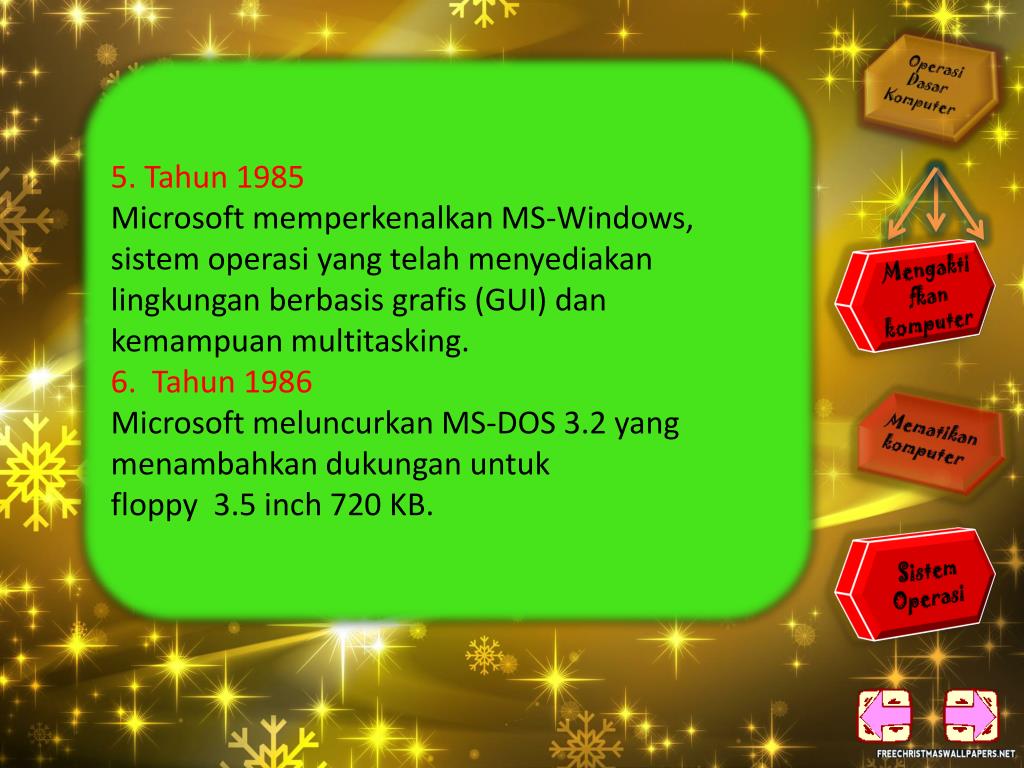 5. Tahun 1985
Microsoft memperkenalkan MS-Windows, sistem operasi yang telah menyediakan lingkungan berbasis grafis (GUI) dan kemampuan multitasking.
6.  Tahun 1986
Microsoft meluncurkan MS-DOS 3.2 yang menambahkan dukungan untuk floppy  3.5 inch 720 KB.

Operasi Dasar Komputer

Mengakti fkan komputer

Mematikan komputer

Sistem Operasi

FREECHRISTMASWALLPAPERS.NET